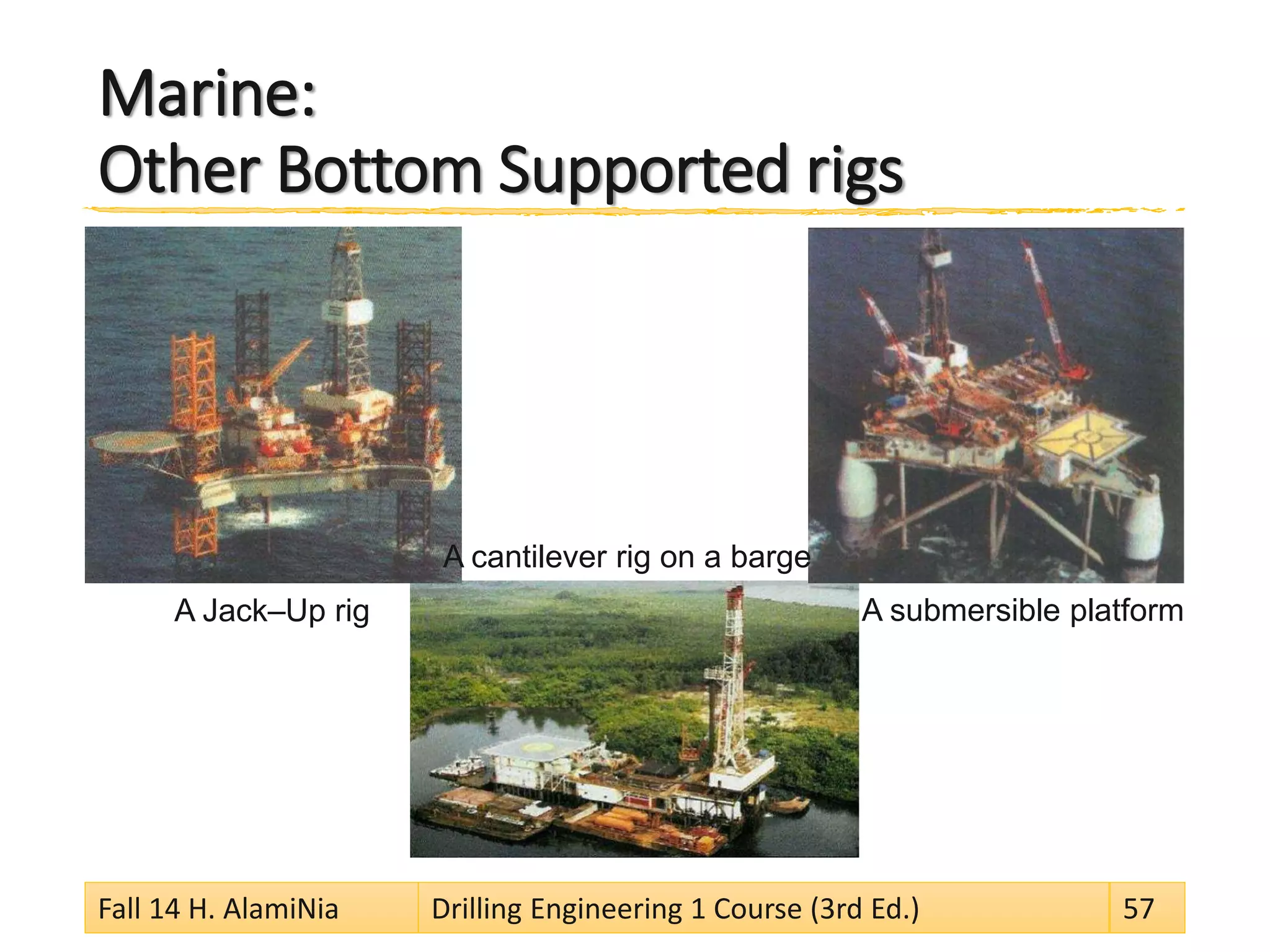 Marine:
Other Bottom Supported rigs

A cantilever rig on a barge

A Jack–Up rig

A submersible platform

Fall 14 H. AlamiNia

Drilling Engineering 1 Course (3rd Ed.)

57